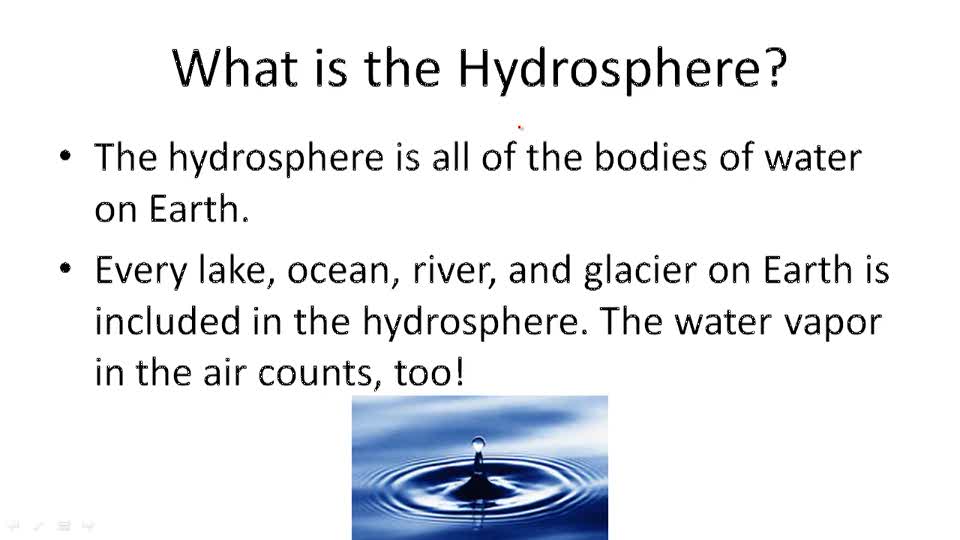 What is the Hydrosphere?

• The hydrosphere is all of the bodies of water on Earth.

• Every lake, ocean, river, and glacier on Earth is included in the hydrosphere. The water vapor in the air counts, too!